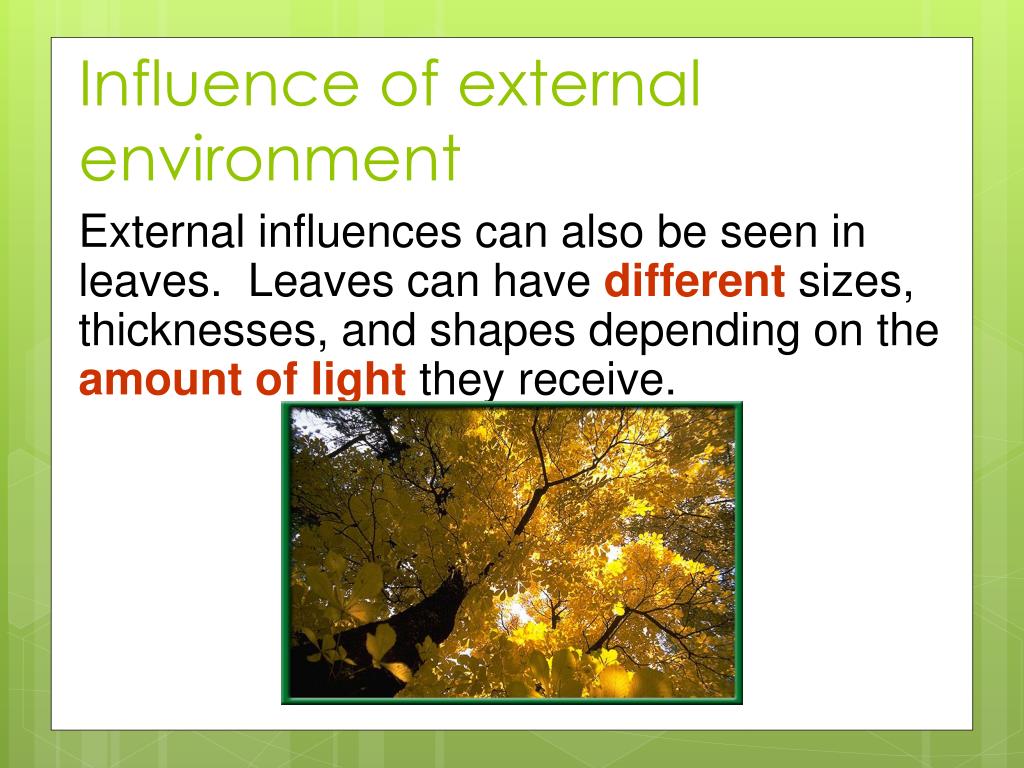 Influence of external environment

External influences can also be seen in leaves.  Leaves can have different sizes, thicknesses, and shapes depending on the amount of light they receive.